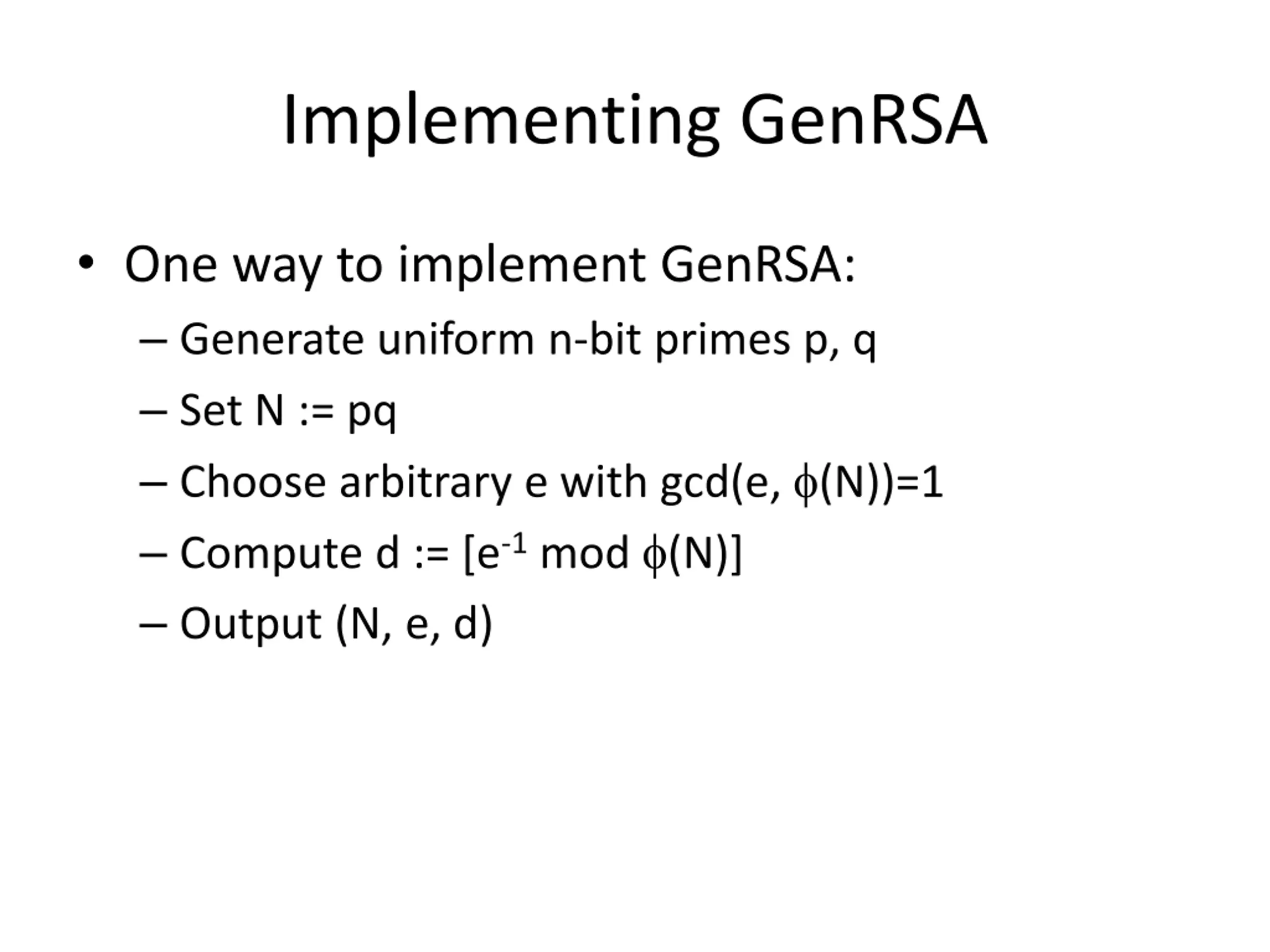 Implementing GenRSA

• One way to implement GenRSA:

– Generate uniform n-bit primes p, q

– Set N := pq

– Choose arbitrary e with gcd(e, $\phi$(N))=1

– Compute d := [$e^{-1}$ mod $\phi$(N)]

– Output (N, e, d)